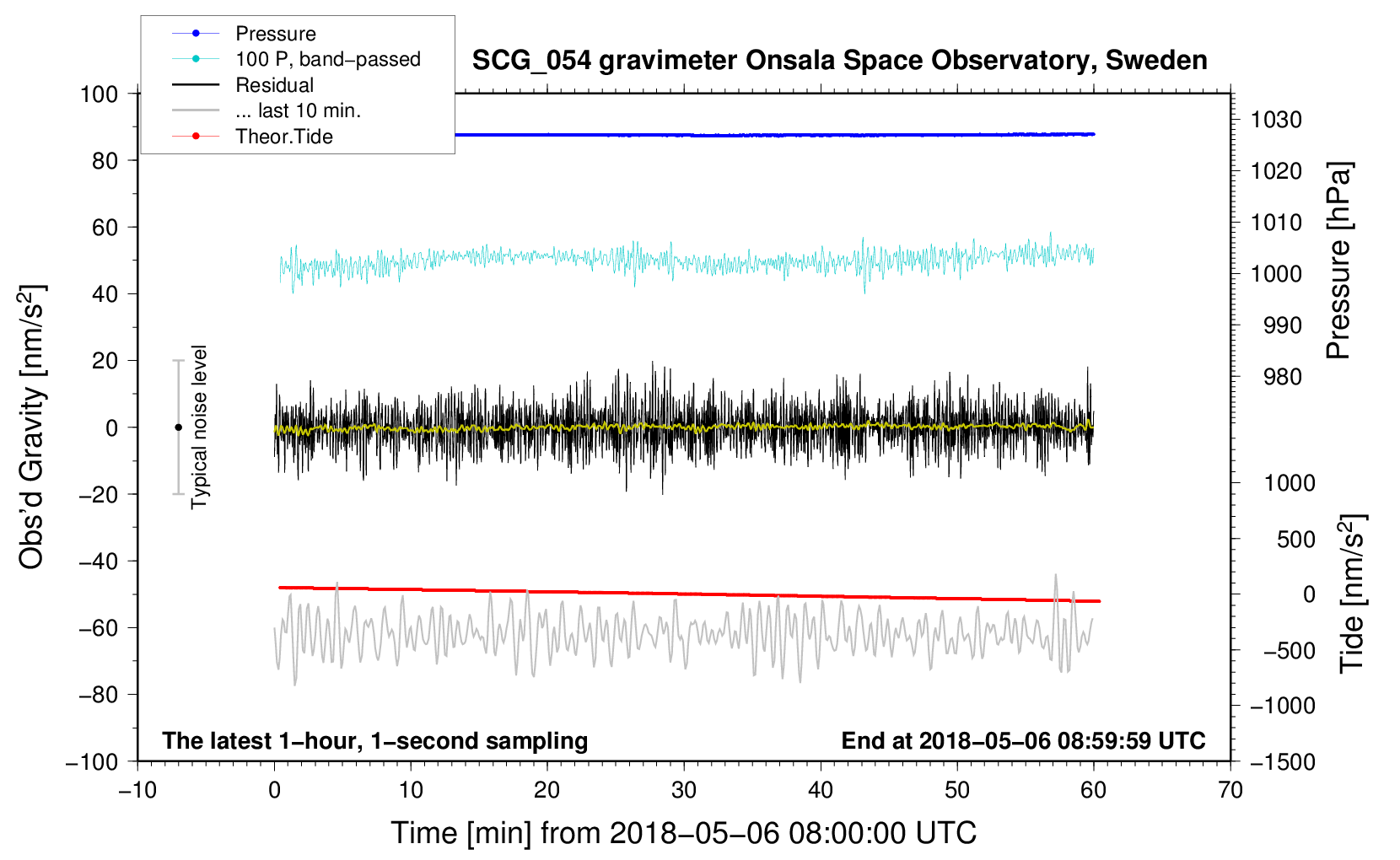 Pressure
100 P, band−passed
Residual
... last 10 min.
Theor.Tide

SCG_054 gravimeter Onsala Space Observatory, Sweden

100
80
60
40
20
0
−20
−40
−60
−80
−100

Obs'd Gravity [nm/s$^2$]

Typical noise level

1030
1020
1010
1000
990
980

Pressure [hPa]

1000
500
0
−500
−1000
−1500

Tide [nm/s$^2$]

The latest 1−hour, 1−second sampling

End at 2018−05−06 08:59:59 UTC

−10
0
10
20
30
40
50
60
70

Time [min] from 2018−05−06 08:00:00 UTC